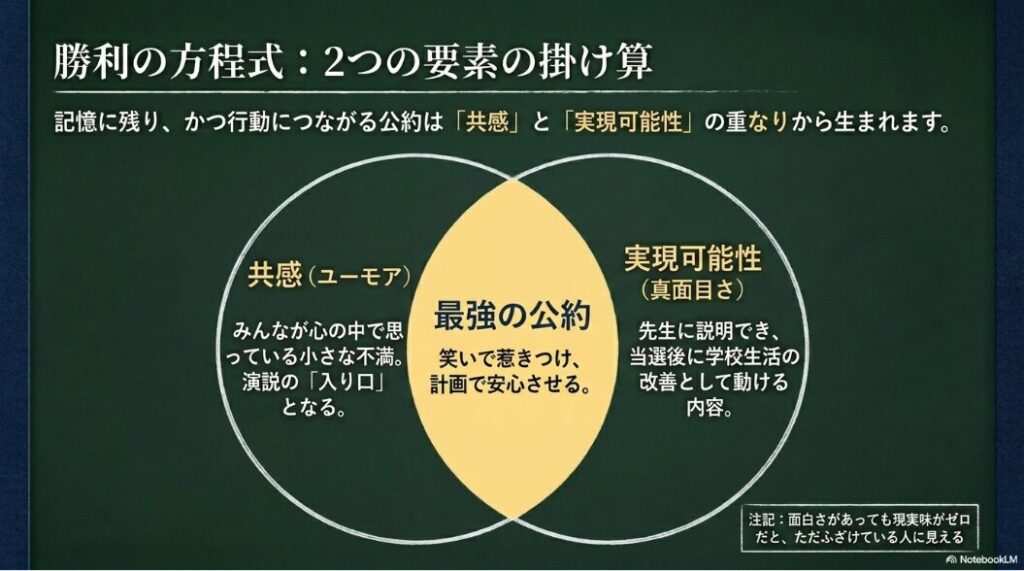 勝利の方程式：2つの要素の掛け算

記憶に残り、かつ行動につながる公約は「共感」と「実現可能性」の重なりから生まれます。

共感（ユーモア）

みんなが心の中で思っている小さな不満。演説の「入り口」となる。

最強の公約

笑いで惹きつけ、計画で安心させる。

実現可能性（真面目さ）

先生に説明でき、当選後に学校生活の改善として動ける内容。

注記：面白さがあっても現実味がゼロだと、ただふざけている人に見える

NotebookLM